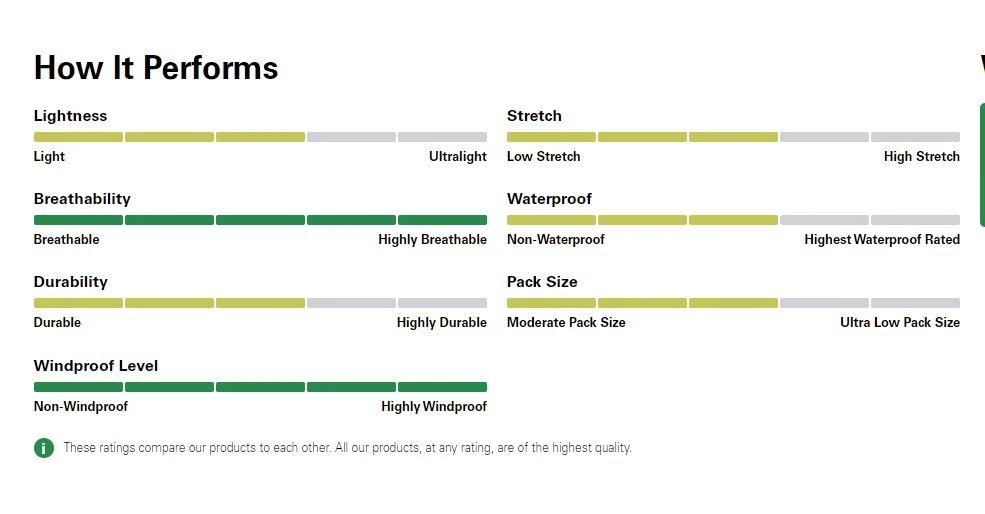 How It Performs

Lightness
Light Ultralight

Breathability
Breathable Highly Breathable

Durability
Durable Highly Durable

Windproof Level
Non-Windproof Highly Windproof

Stretch
Low Stretch High Stretch

Waterproof
Non-Waterproof Highest Waterproof Rated

Pack Size
Moderate Pack Size Ultra Low Pack Size

These ratings compare our products to each other. All our products, at any rating, are of the highest quality.